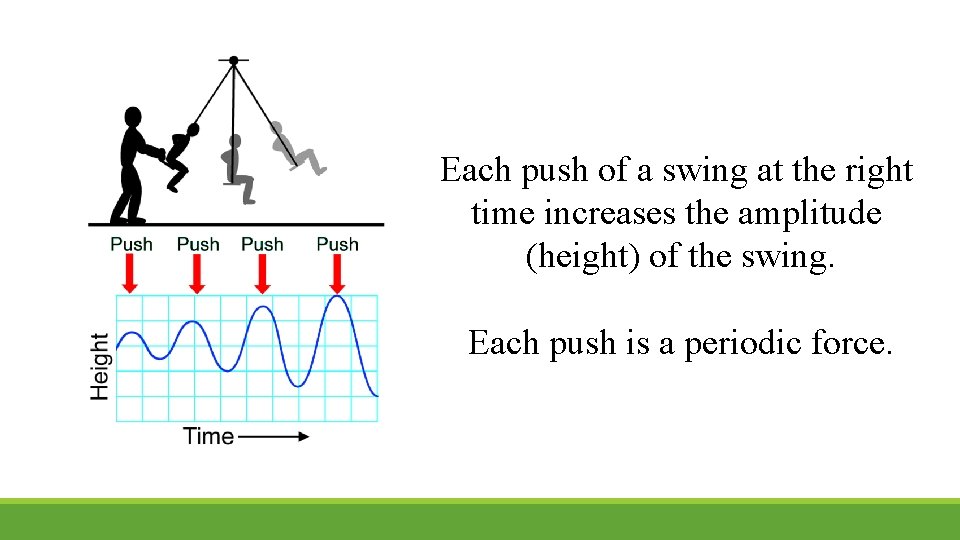 Push Push Push Push

Height

Time

Each push of a swing at the right time increases the amplitude (height) of the swing.

Each push is a periodic force.